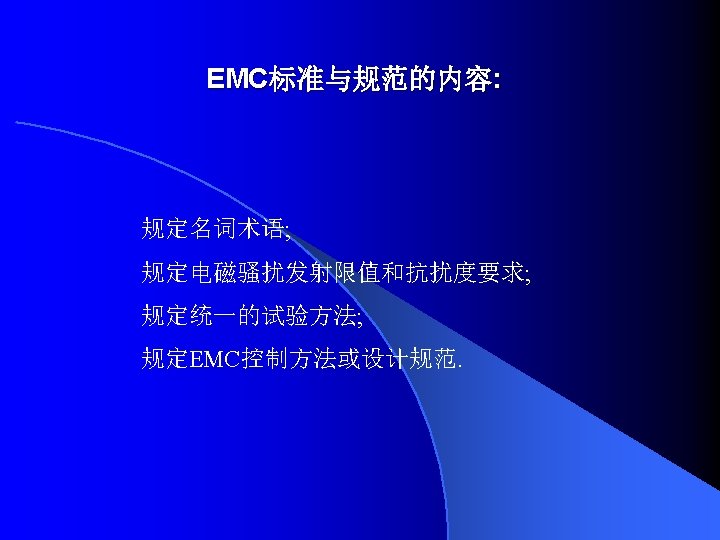 EMC标准与规范的内容:

规定名词术语;

规定电磁骚扰发射限值和抗扰度要求;

规定统一的试验方法;

规定EMC控制方法或设计规范.